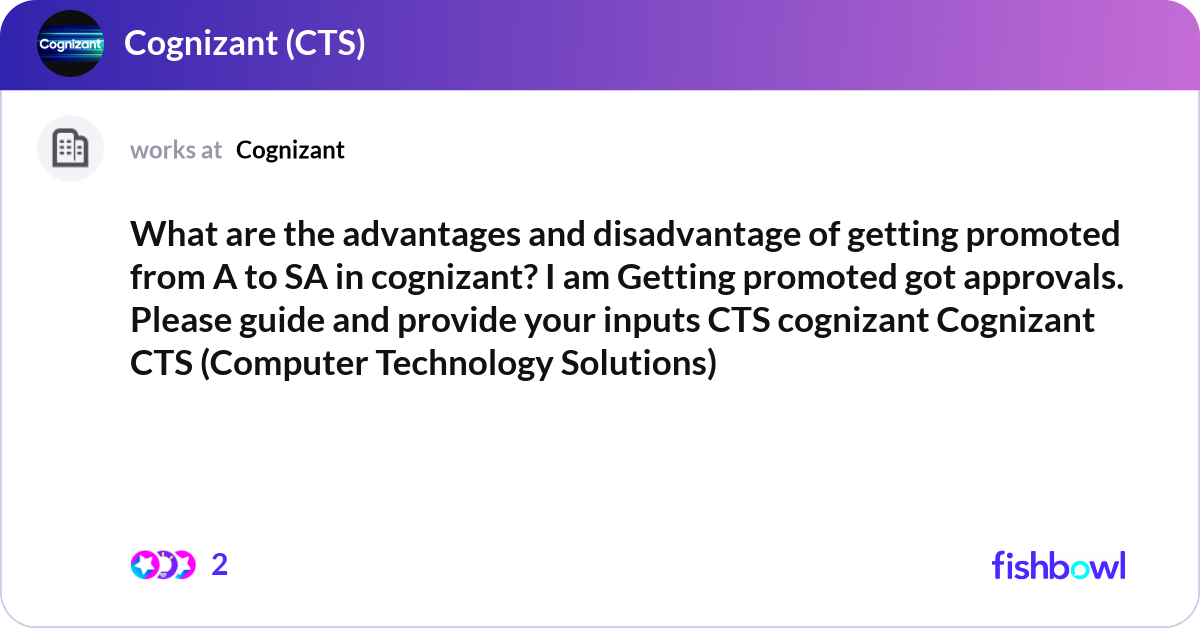 Cognizant

Cognizant (CTS)

works at Cognizant

What are the advantages and disadvantage of getting promoted from A to SA in cognizant? I am Getting promoted got approvals. Please guide and provide your inputs CTS cognizant Cognizant CTS (Computer Technology Solutions)

2

fishbowl